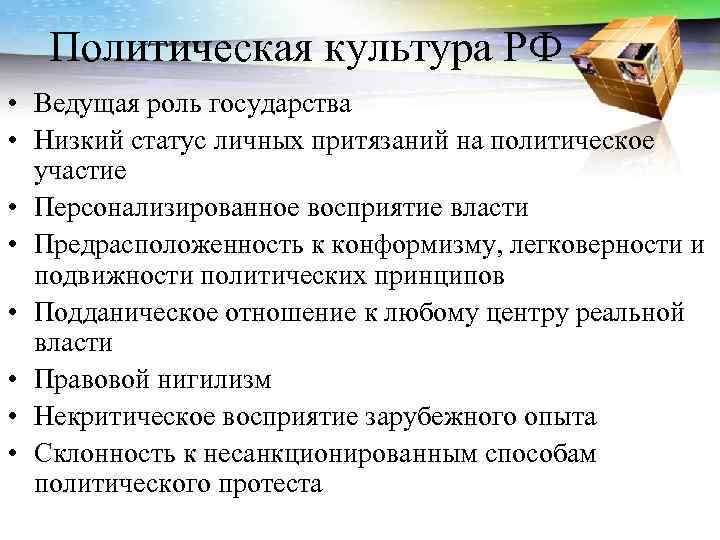 Политическая культура РФ

• Ведущая роль государства
• Низкий статус личных притязаний на политическое участие
• Персонализированное восприятие власти
• Предрасположенность к конформизму, легковерности и подвижности политических принципов
• Подданическое отношение к любому центру реальной власти
• Правовой нигилизм
• Некритическое восприятие зарубежного опыта
• Склонность к несанкционированным способам политического протеста